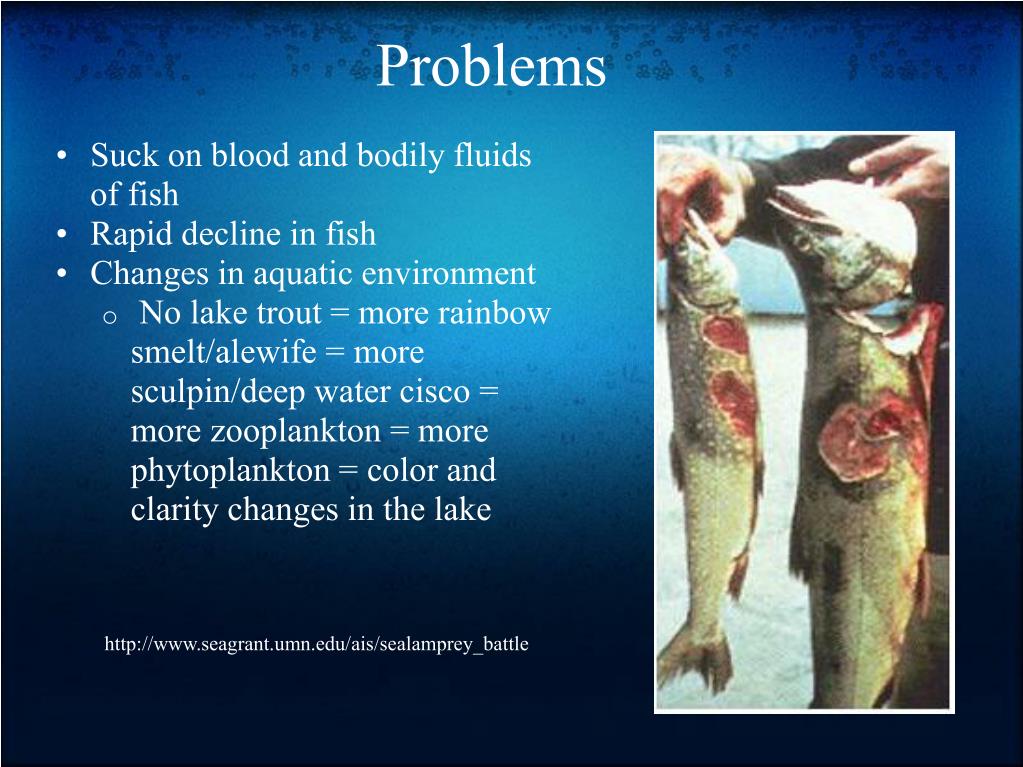 Problems

• Suck on blood and bodily fluids of fish
• Rapid decline in fish
• Changes in aquatic environment
  o No lake trout = more rainbow smelt/alewife = more sculpin/deep water cisco = more zooplankton = more phytoplankton = color and clarity changes in the lake

http://www.seagrant.umn.edu/ais/sealamprey_battle